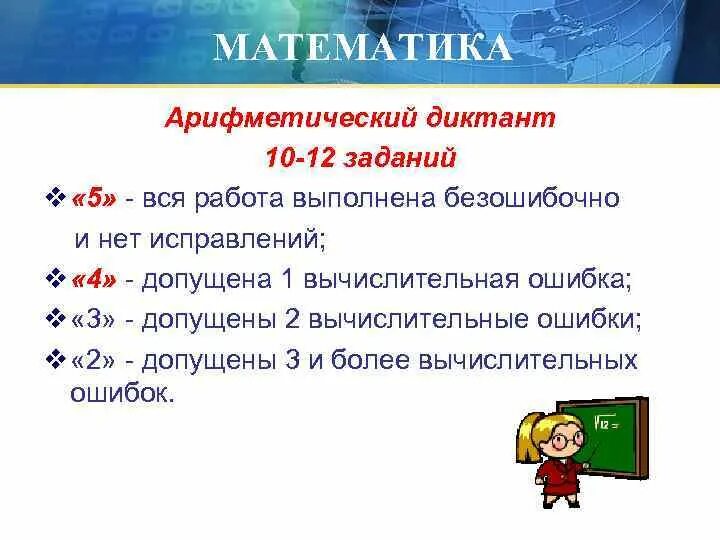 МАТЕМАТИКА

Арифметический диктант
10-12 заданий

❖ «5» - вся работа выполнена безошибочно и нет исправлений;
❖ «4» - допущена 1 вычислительная ошибка;
❖ «3» - допущены 2 вычислительные ошибки;
❖ «2» - допущены 3 и более вычислительных ошибок.

$\sqrt{12}=$